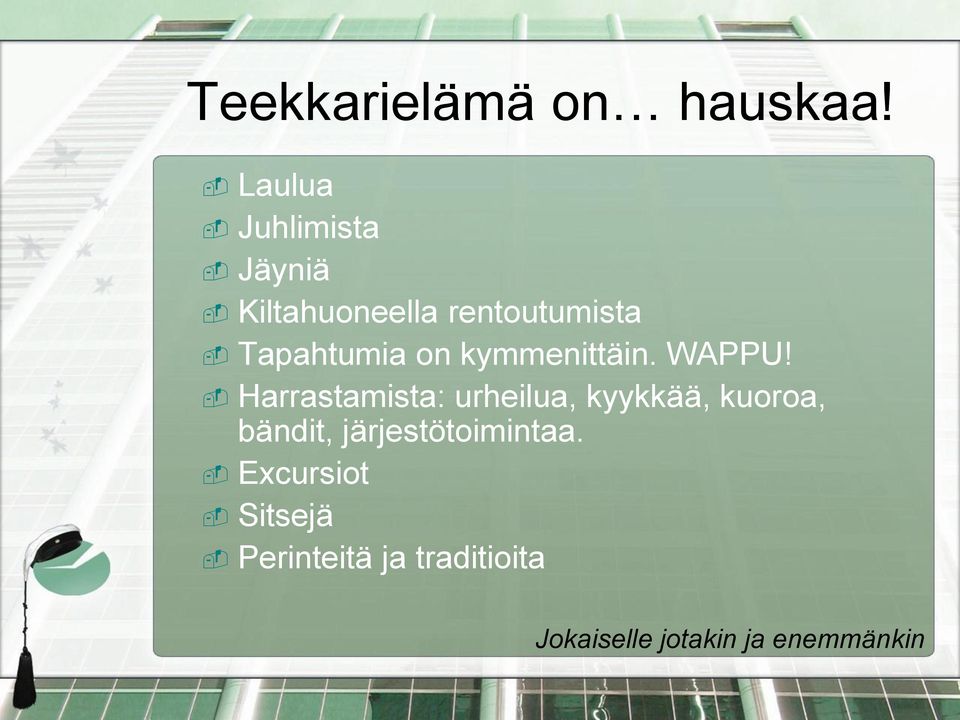 Teekkarielämä on… hauskaa!

Laulua
Juhlimista
Jäyniä
Kiltahuoneella rentoutumista
Tapahtumia on kymmenittäin. WAPPU!
Harrastamista: urheilua, kyykkää, kuoroa, bändit, järjestötoimintaa.
Excursiot
Sitsejä
Perinteitä ja traditioita

Jokaiselle jotakin ja enemmänkin